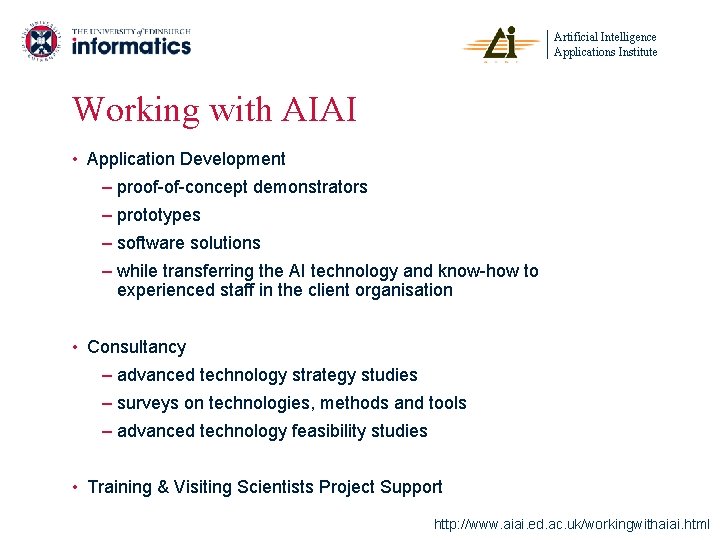 THE UNIVERSITY of EDINBURGH
informatics

Ai
Artificial Intelligence
Applications Institute

Working with AIAI

• Application Development
– proof-of-concept demonstrators
– prototypes
– software solutions
– while transferring the AI technology and know-how to experienced staff in the client organisation

• Consultancy
– advanced technology strategy studies
– surveys on technologies, methods and tools
– advanced technology feasibility studies

• Training & Visiting Scientists Project Support

http://www.aiai.ed.ac.uk/workingwithaiai.html